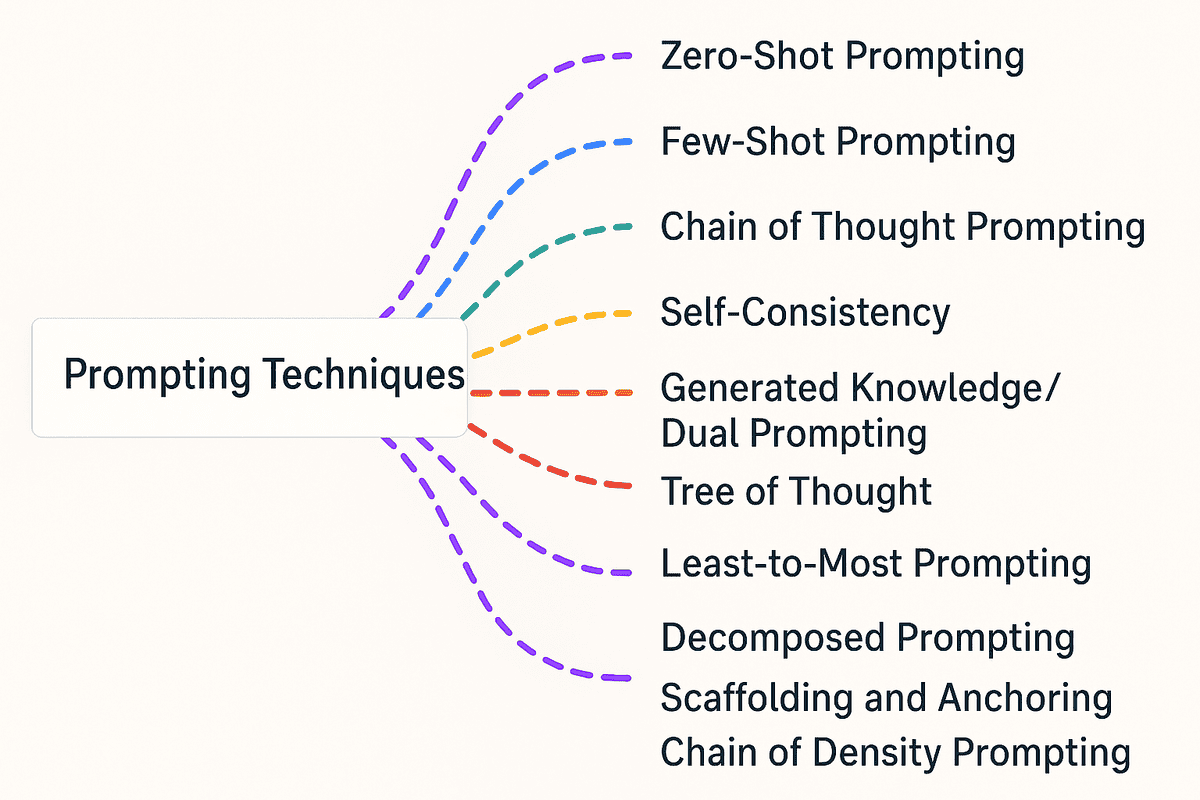 Prompting Techniques

Zero-Shot Prompting

Few-Shot Prompting

Chain of Thought Prompting

Self-Consistency

Generated Knowledge/ Dual Prompting

Tree of Thought

Least-to-Most Prompting

Decomposed Prompting

Scaffolding and Anchoring

Chain of Density Prompting